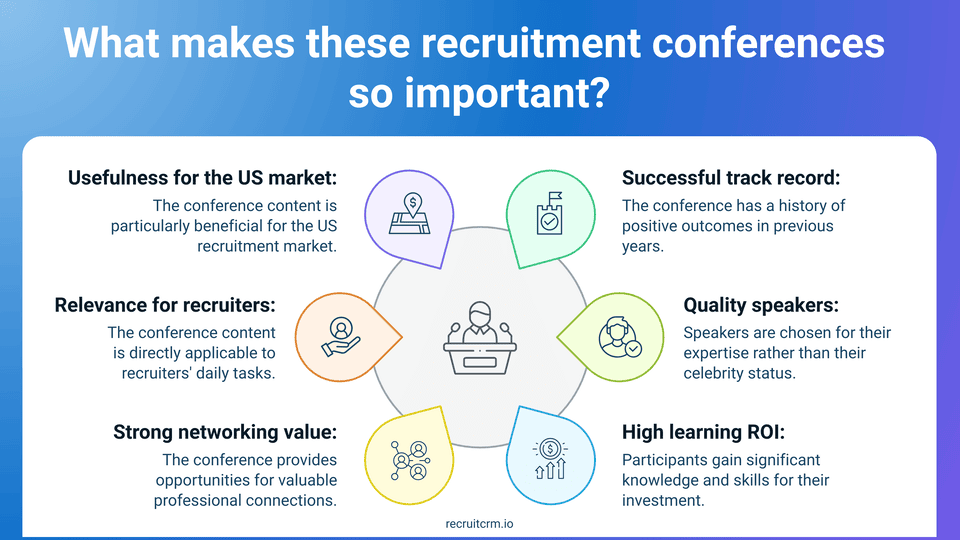 What makes these recruitment conferences so important?

Usefulness for the US market:
The conference content is particularly beneficial for the US recruitment market.

Relevance for recruiters:
The conference content is directly applicable to recruiters' daily tasks.

Strong networking value:
The conference provides opportunities for valuable professional connections.

Successful track record:
The conference has a history of positive outcomes in previous years.

Quality speakers:
Speakers are chosen for their expertise rather than their celebrity status.

High learning ROI:
Participants gain significant knowledge and skills for their investment.

recruitcrm.io